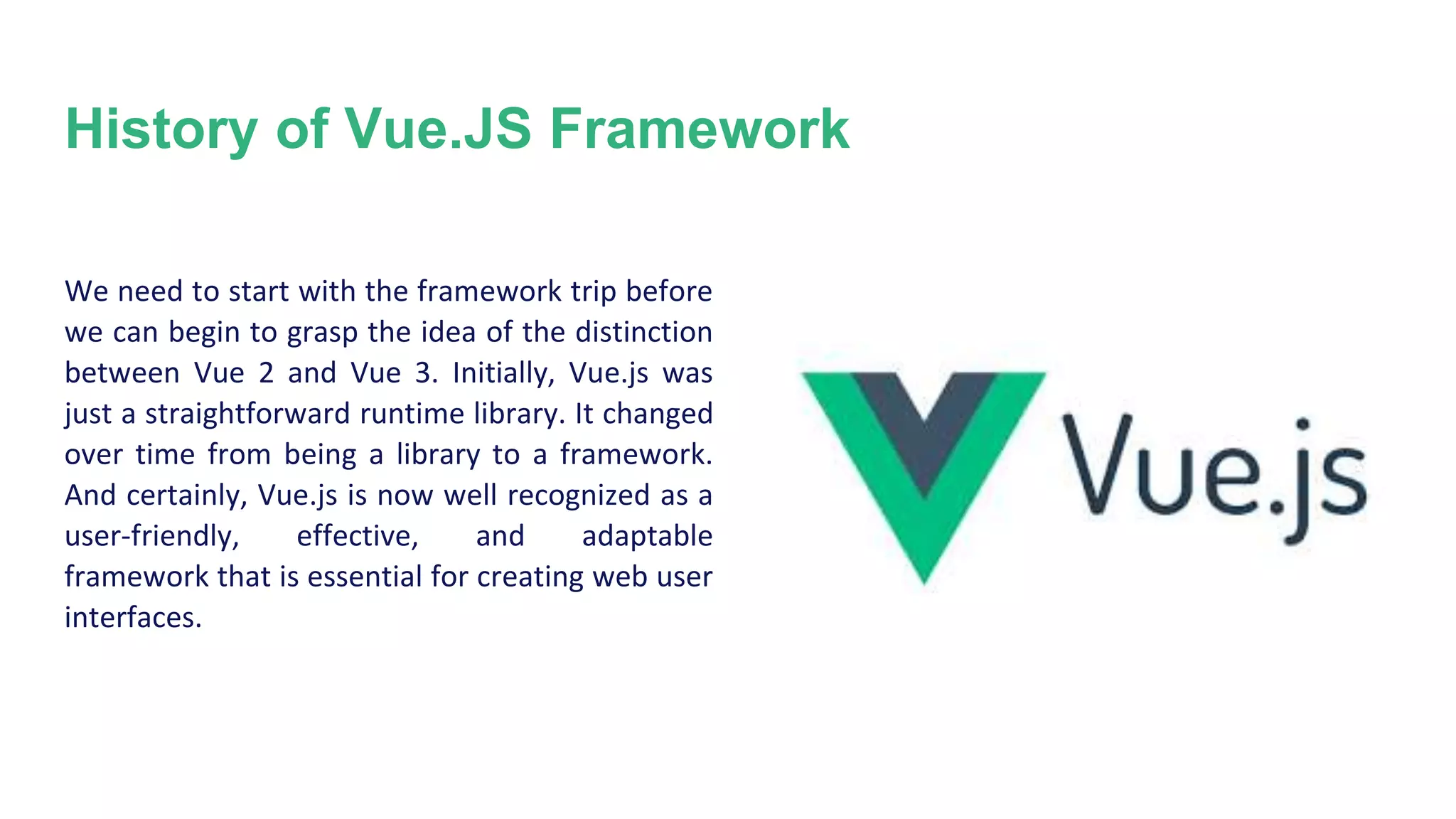 History of Vue.JS Framework

We need to start with the framework trip before we can begin to grasp the idea of the distinction between Vue 2 and Vue 3. Initially, Vue.js was just a straightforward runtime library. It changed over time from being a library to a framework. And certainly, Vue.js is now well recognized as a user-friendly, effective, and adaptable framework that is essential for creating web user interfaces.

Vue.js